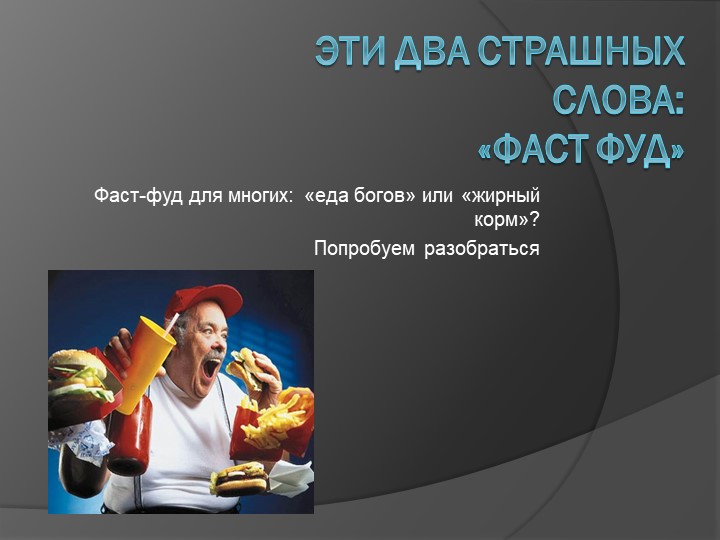 ЭТИ ДВА СТРАШНЫХ СЛОВА: «ФАСТ ФУД»

Фаст-фуд для многих: «еда богов» или «жирный корм»?

Попробуем разобраться